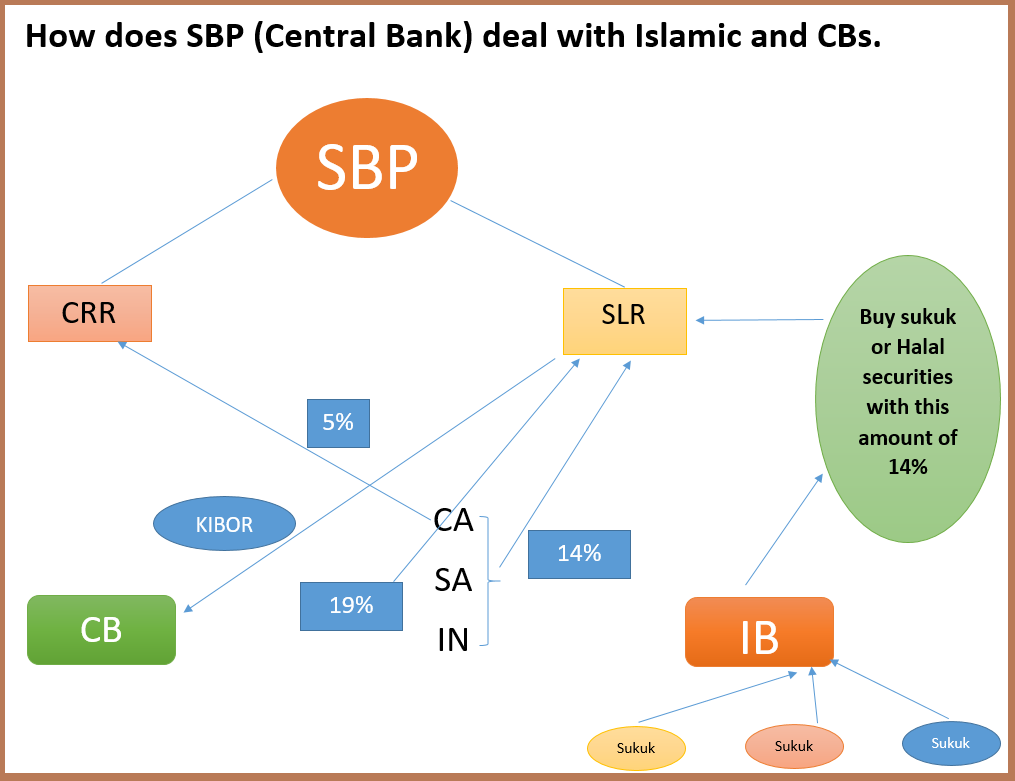 How does SBP (Central Bank) deal with Islamic and CBs.

SBP

CRR

SLR

Buy sukuk or Halal securities with this amount of 14%

5%

KIBOR

CA

SA

IN

14%

19%

CB

IB

Sukuk

Sukuk

Sukuk